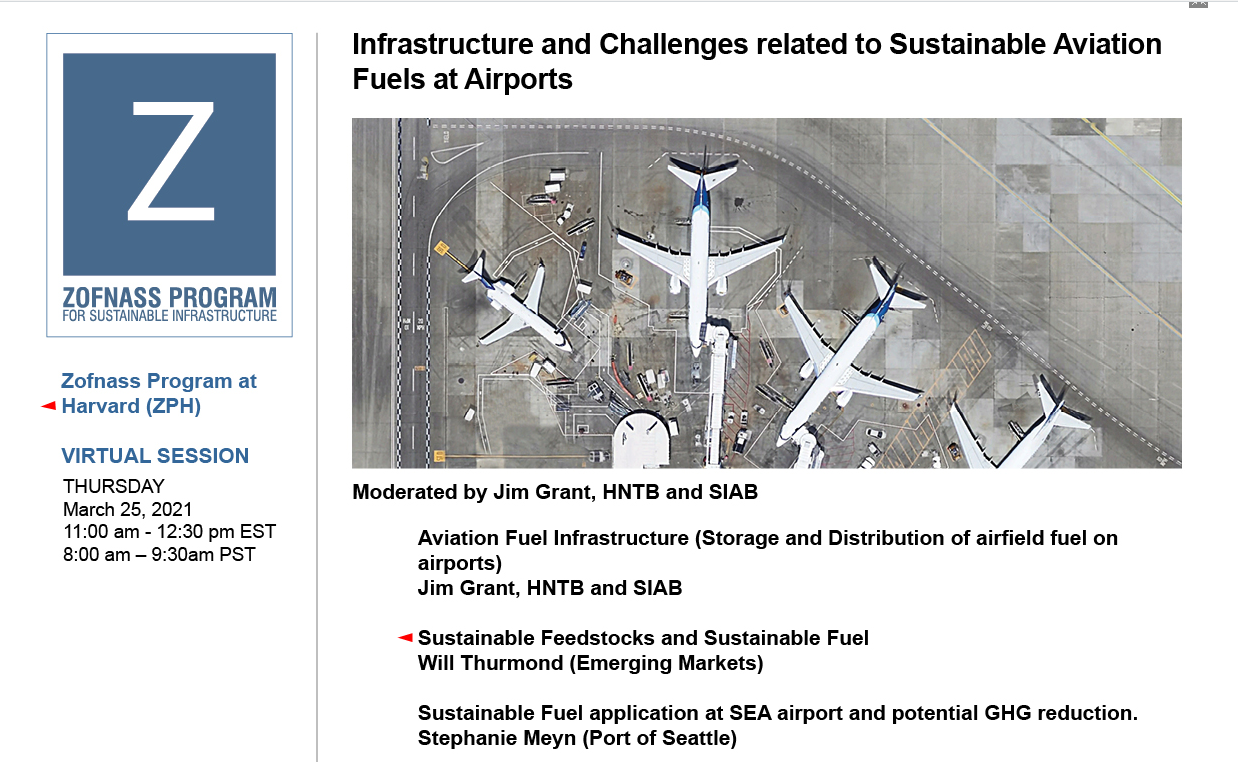 Z

ZOFNASS PROGRAM
FOR SUSTAINABLE INFRASTRUCTURE

Zofnass Program at Harvard (ZPH)

VIRTUAL SESSION
THURSDAY
March 25, 2021
11:00 am - 12:30 pm EST
8:00 am – 9:30am PST

Infrastructure and Challenges related to Sustainable Aviation Fuels at Airports

Moderated by Jim Grant, HNTB and SIAB

Aviation Fuel Infrastructure (Storage and Distribution of airfield fuel on airports)
Jim Grant, HNTB and SIAB

Sustainable Feedstocks and Sustainable Fuel
Will Thurmond (Emerging Markets)

Sustainable Fuel application at SEA airport and potential GHG reduction.
Stephanie Meyn (Port of Seattle)